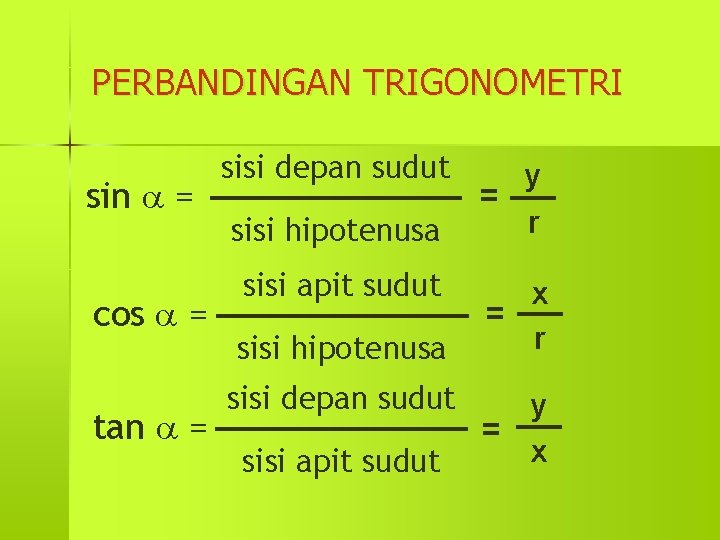 PERBANDINGAN TRIGONOMETRI

$\sin \alpha = \frac{\text{sisi depan sudut}}{\text{sisi hipotenusa}} = \frac{y}{r}$

$\cos \alpha = \frac{\text{sisi apit sudut}}{\text{sisi hipotenusa}} = \frac{x}{r}$

$\tan \alpha = \frac{\text{sisi depan sudut}}{\text{sisi apit sudut}} = \frac{y}{x}$